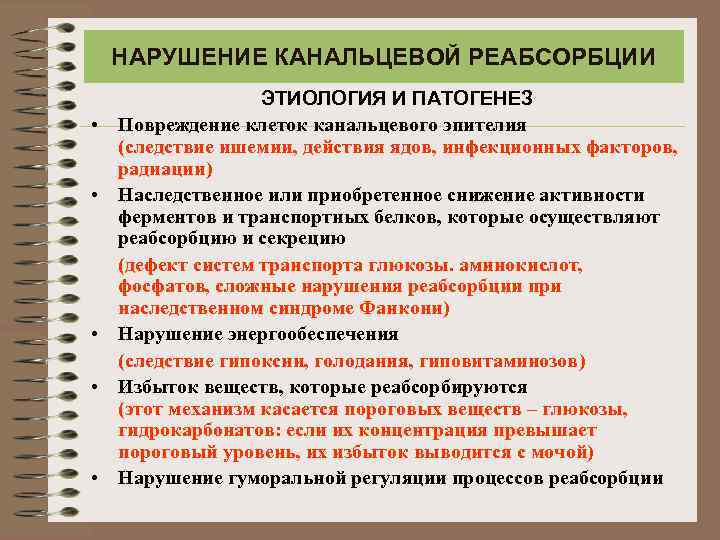 НАРУШЕНИЕ КАНАЛЬЦЕВОЙ РЕАБСОРБЦИИ

ЭТИОЛОГИЯ И ПАТОГЕНЕЗ

• Повреждение клеток канальцевого эпителия (следствие ишемии, действия ядов, инфекционных факторов, радиации)

• Наследственное или приобретенное снижение активности ферментов и транспортных белков, которые осуществляют реабсорбцию и секрецию

(дефект систем транспорта глюкозы. аминокислот, фосфатов, сложные нарушения реабсорбции при наследственном синдроме Фанкони)

• Нарушение энергообеспечения

(следствие гипоксии, голодания, гиповитаминозов)

• Избыток веществ, которые реабсорбируются (этот механизм касается пороговых веществ – глюкозы, гидрокарбонатов: если их концентрация превышает пороговый уровень, их избыток выводится с мочой)

• Нарушение гуморальной регуляции процессов реабсорбции